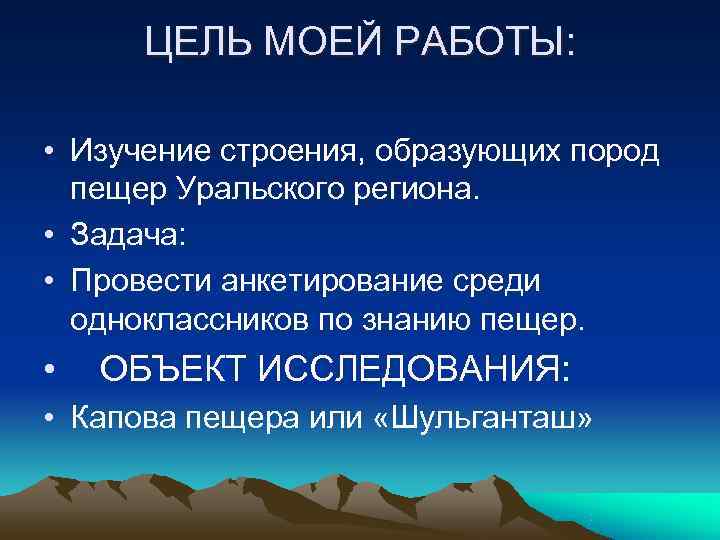 ЦЕЛЬ МОЕЙ РАБОТЫ:

• Изучение строения, образующих пород пещер Уральского региона.
• Задача:
• Провести анкетирование среди одноклассников по знанию пещер.
• ОБЪЕКТ ИССЛЕДОВАНИЯ:
• Капова пещера или «Шульганташ»